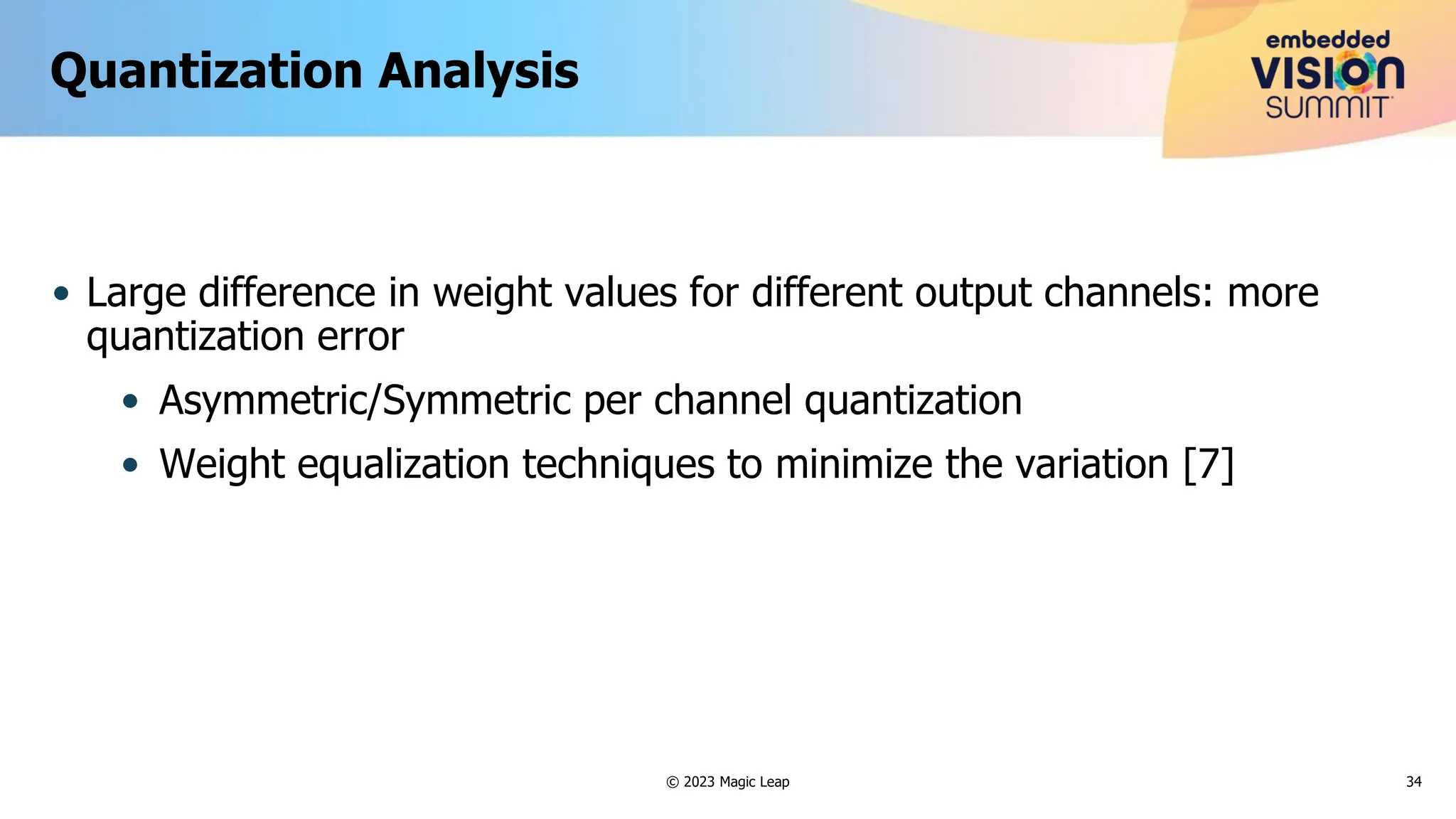 Quantization Analysis

embedded VISION SUMMIT

• Large difference in weight values for different output channels: more quantization error
  • Asymmetric/Symmetric per channel quantization
  • Weight equalization techniques to minimize the variation [7]

© 2023 Magic Leap

34